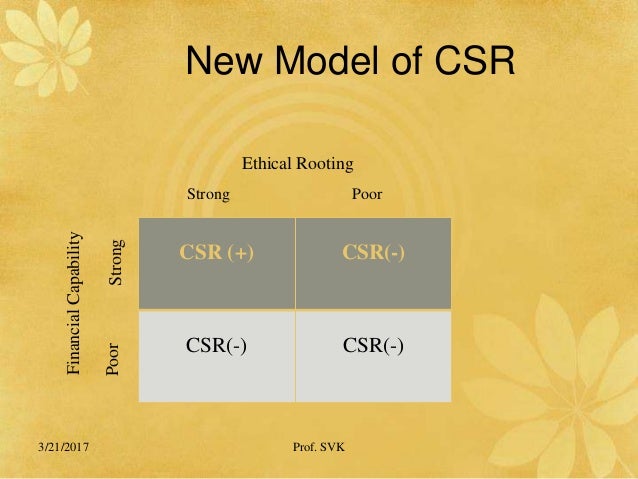 New Model of CSR

Ethical Rooting

Financial Capability

| | Strong | Poor |
|---|---|---|
| Strong | CSR (+) | CSR(-) |
| Poor | CSR(-) | CSR(-) |

3/21/2017

Prof. SVK